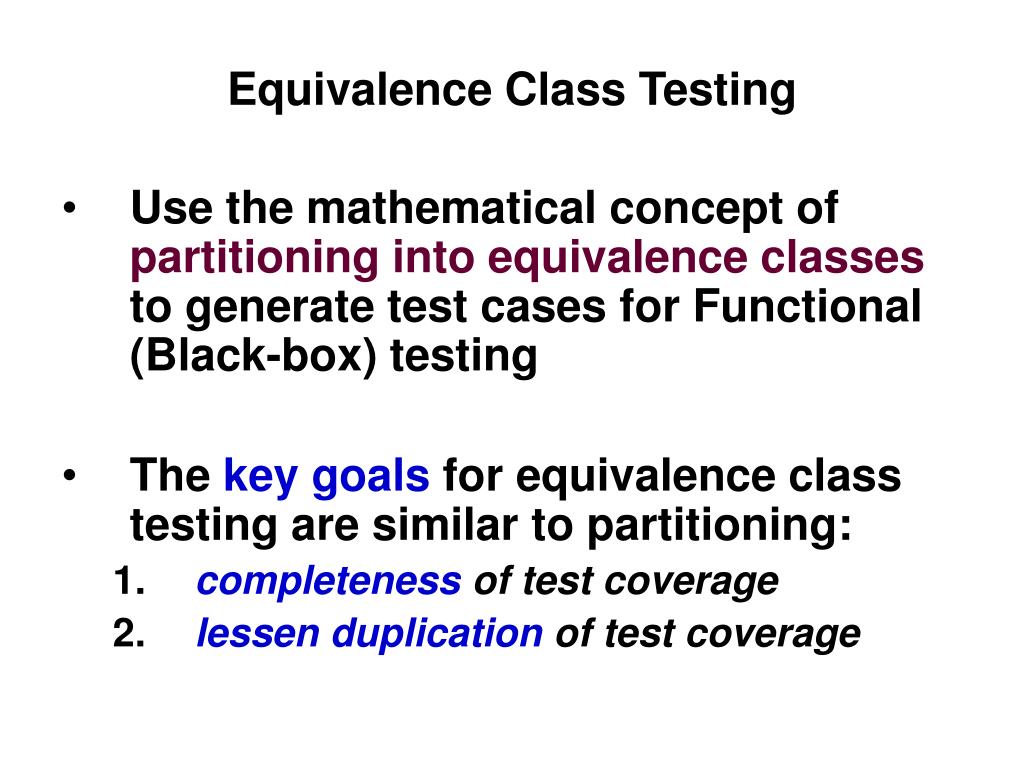 Equivalence Class Testing

• Use the mathematical concept of partitioning into equivalence classes to generate test cases for Functional (Black-box) testing

• The key goals for equivalence class testing are similar to partitioning:
1. completeness of test coverage
2. lessen duplication of test coverage